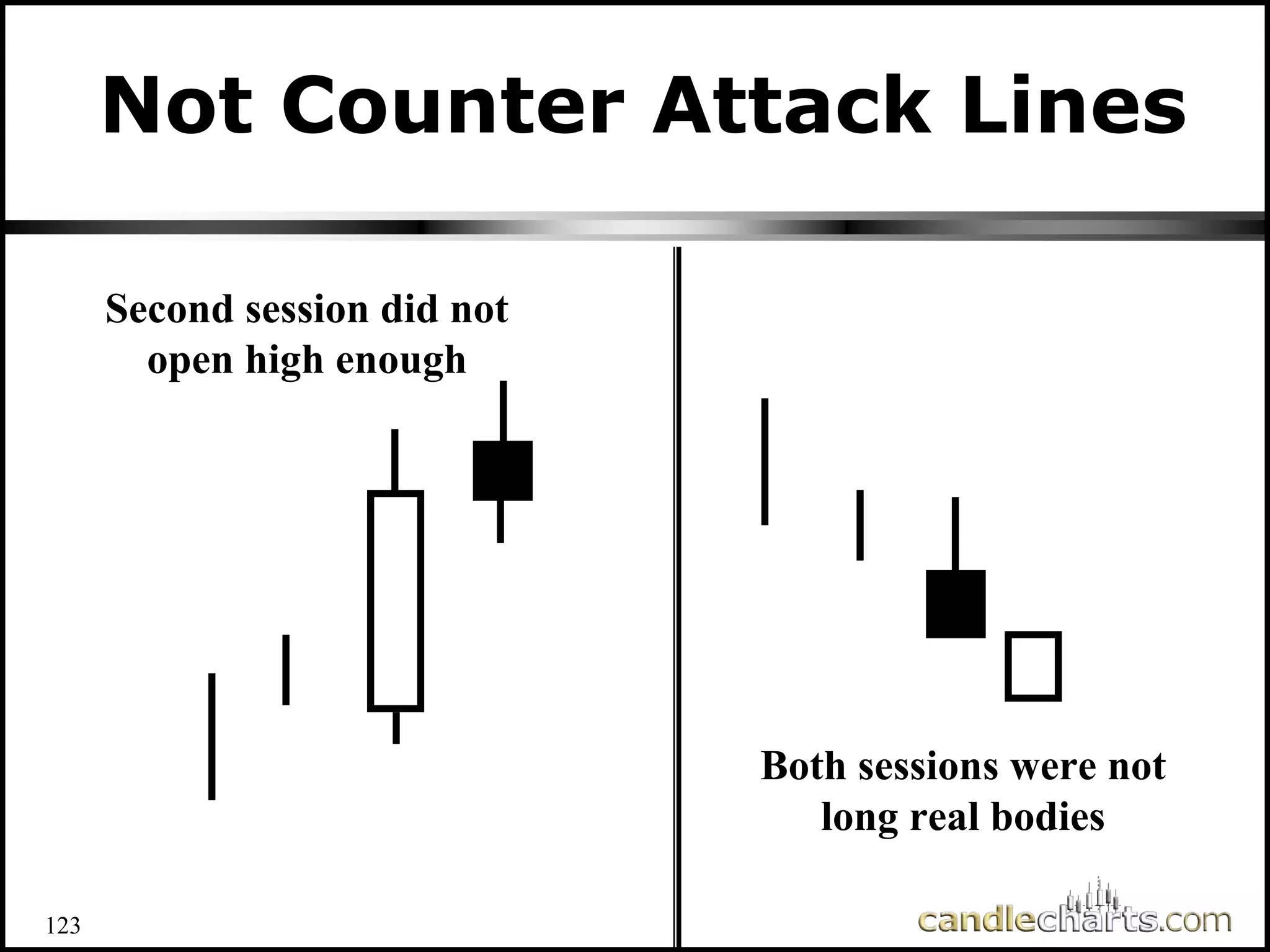 Not Counter Attack Lines

Second session did not open high enough

Both sessions were not long real bodies

123

candlecharts.com